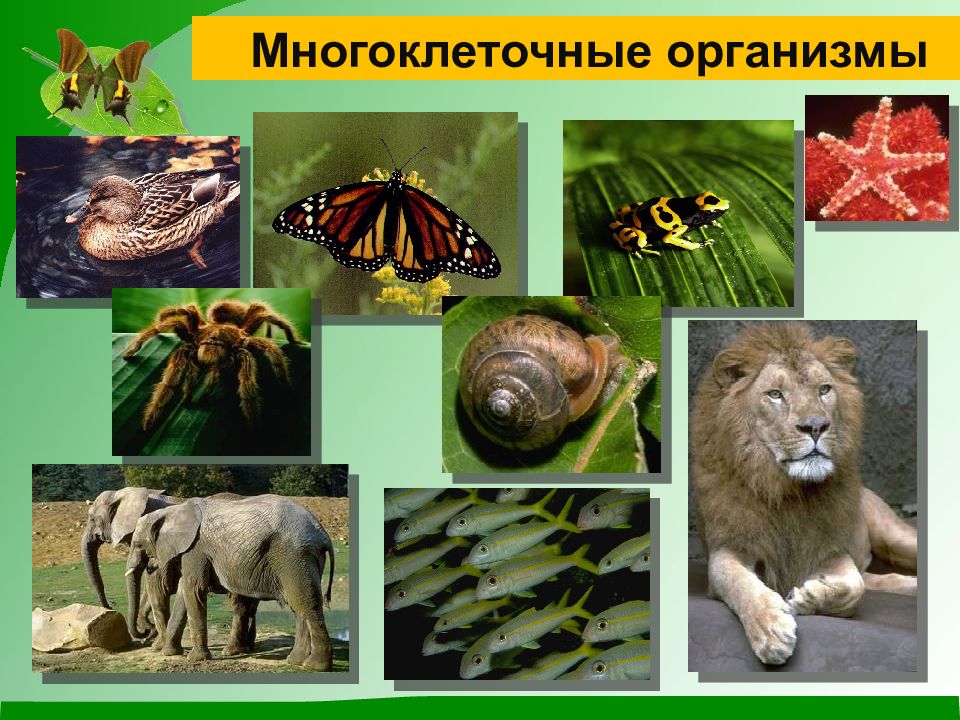 Многоклеточные организмы